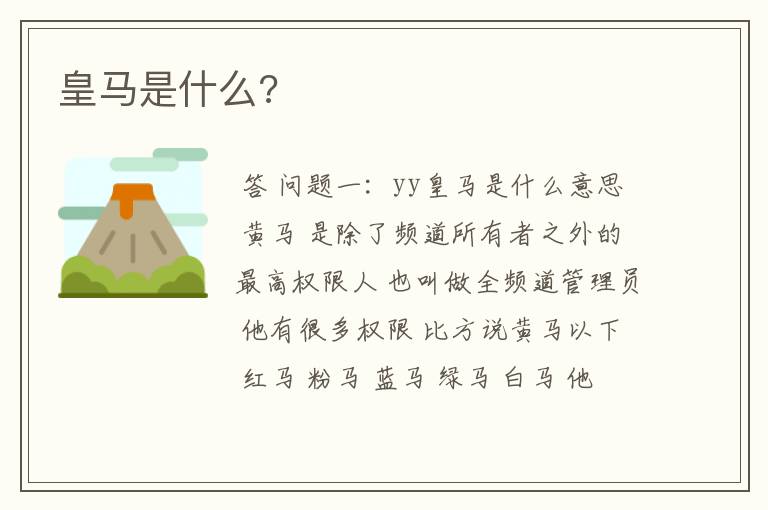 皇马是什么?

答 问题一：yy皇马是什么意思 黄马 是除了频道所有者之外的最高权限人 也叫做全频道管理员 他有很多权限 比方说黄马以下 红马 粉马 蓝马 绿马 白马 他